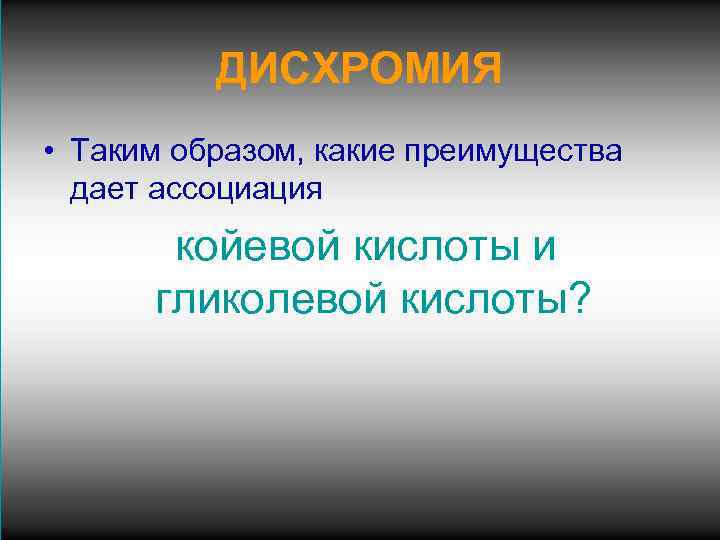 ДИСХРОМИЯ

• Таким образом, какие преимущества дает ассоциация

койевой кислоты и гликолевой кислоты?